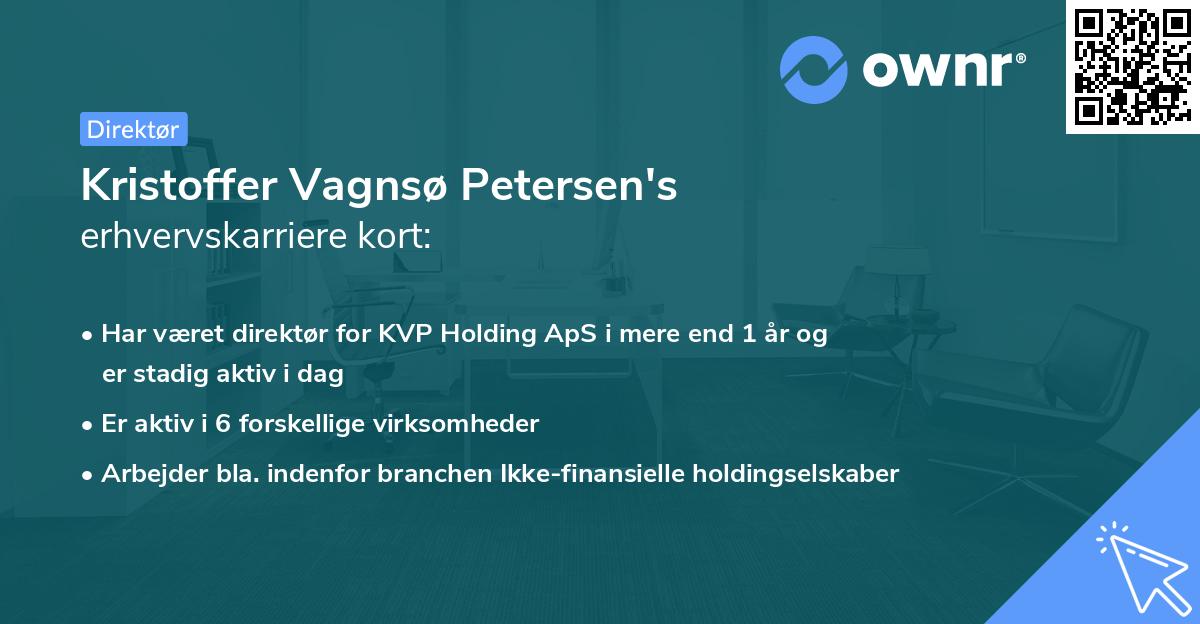 ownr®

Direktør

Kristoffer Vagnsø Petersen's
erhvervskarriere kort:

• Har været direktør for KVP Holding ApS i mere end 1 år og er stadig aktiv i dag
• Er aktiv i 6 forskellige virksomheder
• Arbejder bla. indenfor branchen Ikke-finansielle holdingselskaber